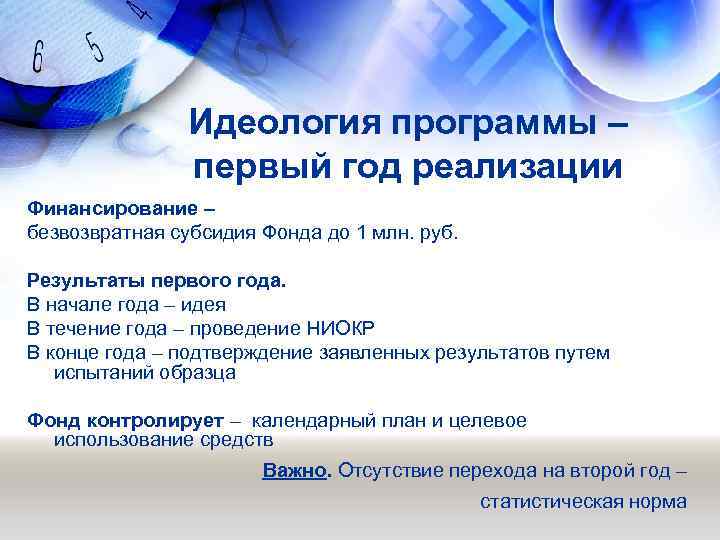 6 5 4

Идеология программы – первый год реализации

Финансирование –
безвозвратная субсидия Фонда до 1 млн. руб.

Результаты первого года.
В начале года – идея
В течение года – проведение НИОКР
В конце года – подтверждение заявленных результатов путем испытаний образца

Фонд контролирует – календарный план и целевое использование средств

Важно. Отсутствие перехода на второй год – статистическая норма